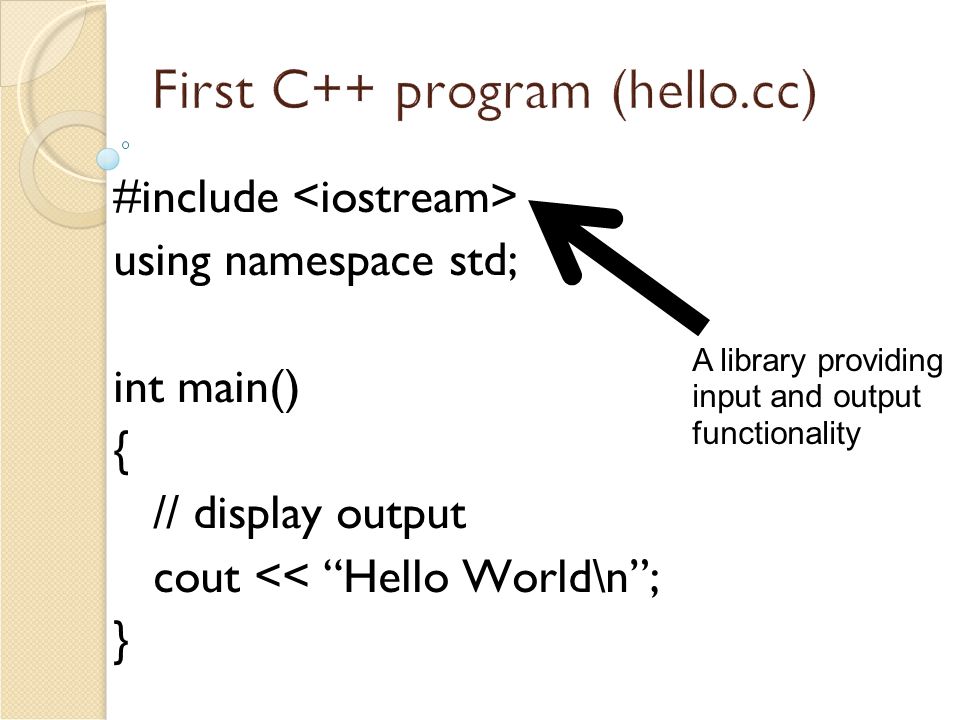 First C++ program (hello.cc)

#include <iostream>
using namespace std;

int main()
{
// display output
cout << “Hello World\n”;
}

A library providing input and output functionality